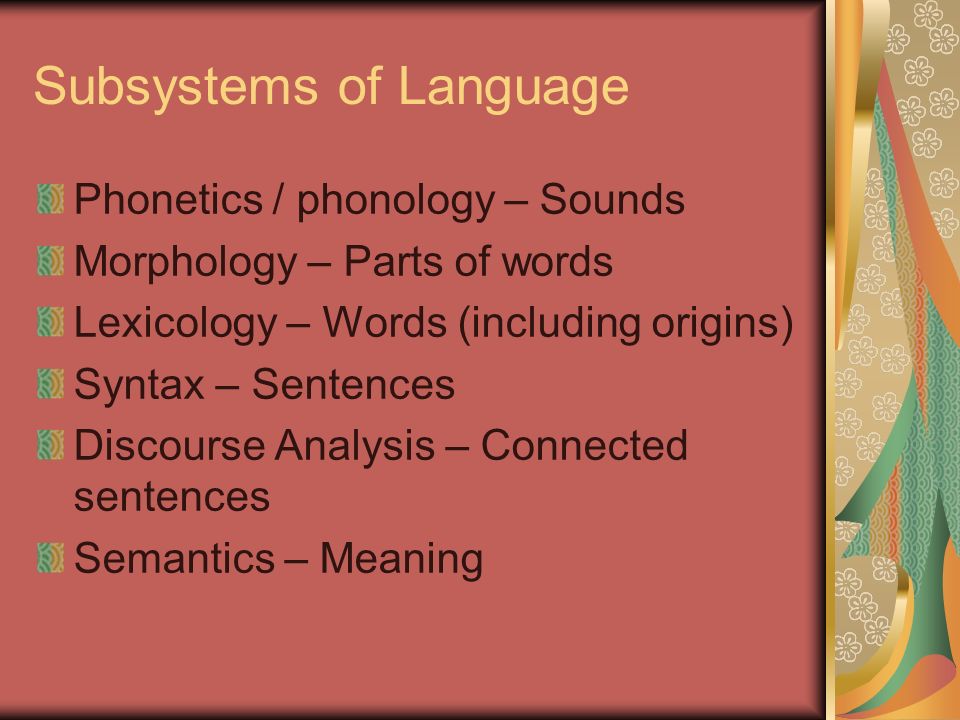 Subsystems of Language

Phonetics / phonology – Sounds
Morphology – Parts of words
Lexicology – Words (including origins)
Syntax – Sentences
Discourse Analysis – Connected sentences
Semantics – Meaning